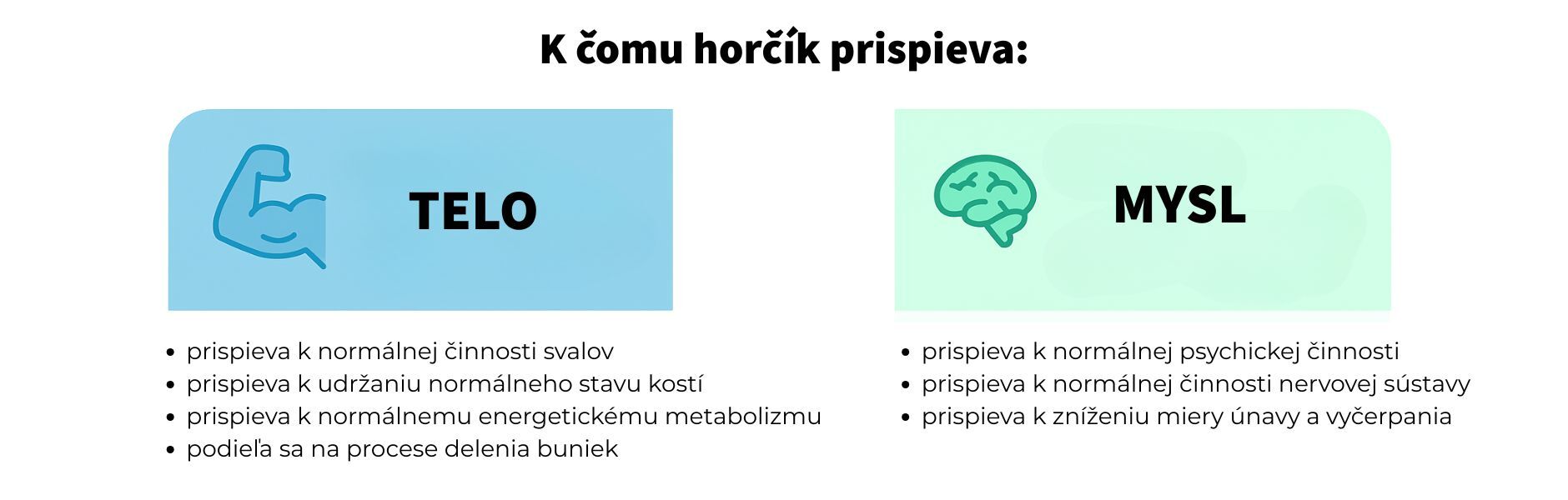 K čomu horčík prispieva:

TELO

- prispieva k normálnej činnosti svalov
- prispieva k udržaniu normálneho stavu kostí
- prispieva k normálnemu energetickému metabolizmu
- podieľa sa na procese delenia buniek

MYSL

- prispieva k normálnej psychickej činnosti
- prispieva k normálnej činnosti nervovej sústavy
- prispieva k zníženiu miery únavy a vyčerpania